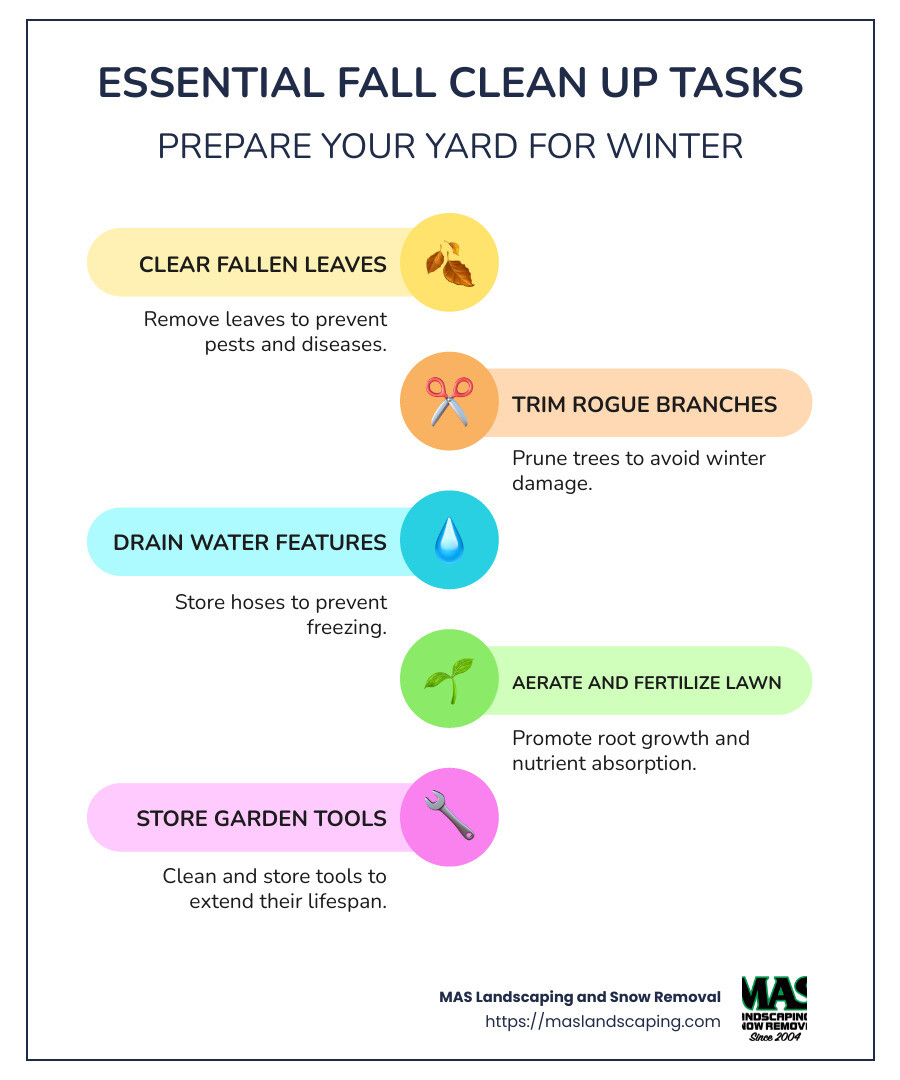 ESSENTIAL FALL CLEAN UP TASKS

PREPARE YOUR YARD FOR WINTER

CLEAR FALLEN LEAVES

Remove leaves to prevent pests and diseases.

TRIM ROGUE BRANCHES

Prune trees to avoid winter damage.

DRAIN WATER FEATURES

Store hoses to prevent freezing.

AERATE AND FERTILIZE LAWN

Promote root growth and nutrient absorption.

STORE GARDEN TOOLS

Clean and store tools to extend their lifespan.

MAS Landscaping and Snow Removal
https://maslandscaping.com

MAS
LANDSCAPING
SNOW REMOVAL
Since 2004